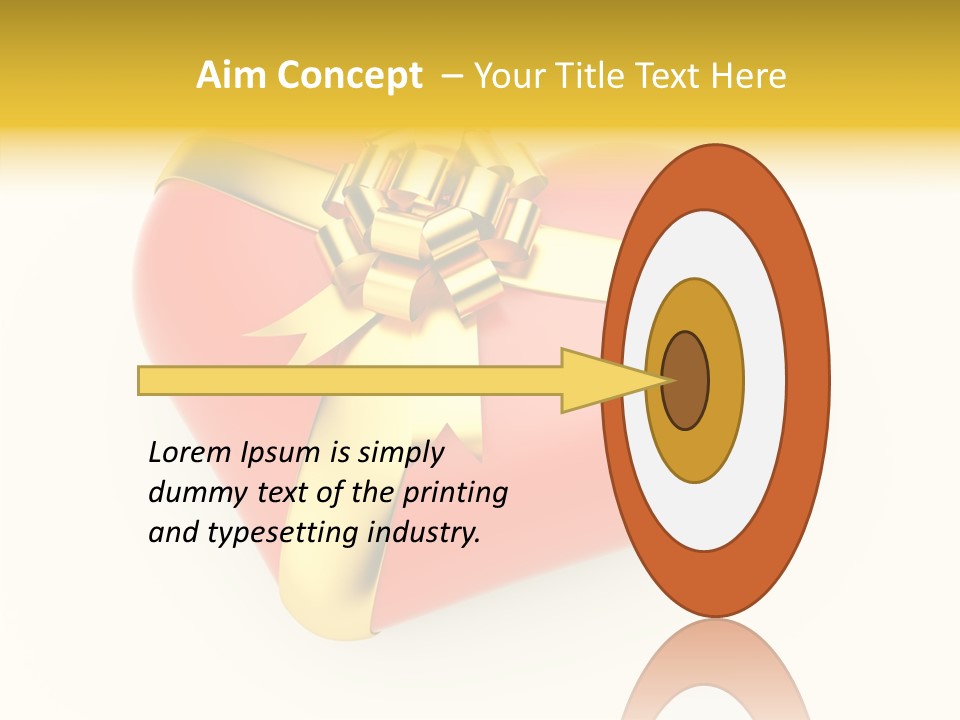 Aim Concept – Your Title Text Here

Lorem Ipsum is simply dummy text of the printing and typesetting industry.